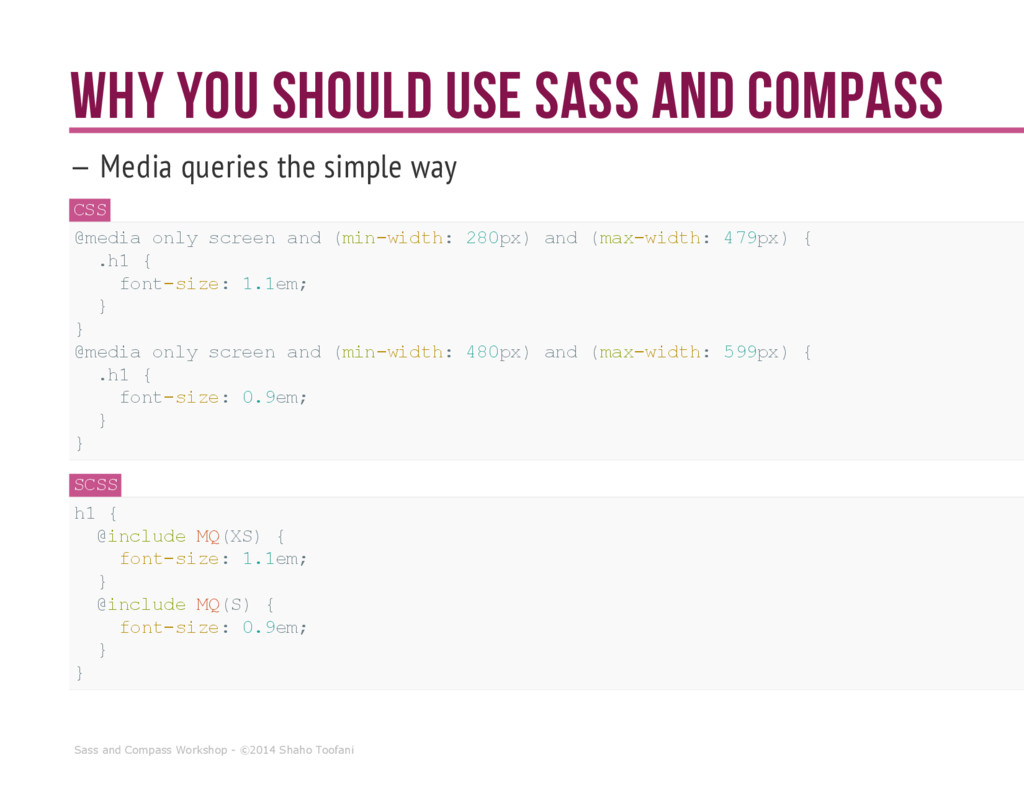 WHY YOU SHOULD USE SASS AND COMPASS

– Media queries the simple way

CSS

@media only screen and (min-width: 280px) and (max-width: 479px) {
  .h1 {
    font-size: 1.1em;
  }
}
@media only screen and (min-width: 480px) and (max-width: 599px) {
  .h1 {
    font-size: 0.9em;
  }
}

SCSS

h1 {
  @include MQ(XS) {
    font-size: 1.1em;
  }
  @include MQ(S) {
    font-size: 0.9em;
  }
}

Sass and Compass Workshop - ©2014 Shaho Toofani